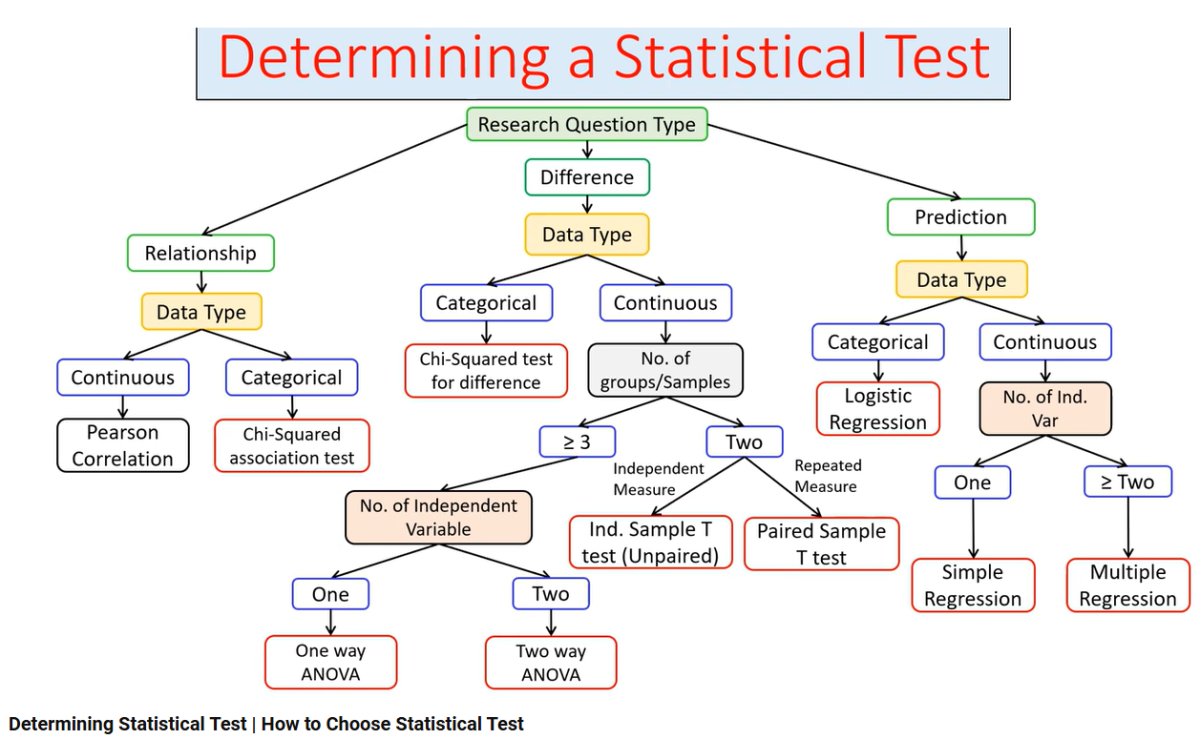 Determining a Statistical Test

Research Question Type

Relationship

Data Type

Continuous

Pearson Correlation

Categorical

Chi-Squared association test

Difference

Data Type

Categorical

Chi-Squared test for difference

Continuous

No. of groups/Samples

≥ 3

No. of Independent Variable

One

One way ANOVA

Two

Two way ANOVA

Two

Independent Measure

Ind. Sample T test (Unpaired)

Repeated Measure

Paired Sample T test

Prediction

Data Type

Categorical

Logistic Regression

Continuous

No. of Ind. Var

One

Simple Regression

≥ Two

Multiple Regression

Determining Statistical Test | How to Choose Statistical Test